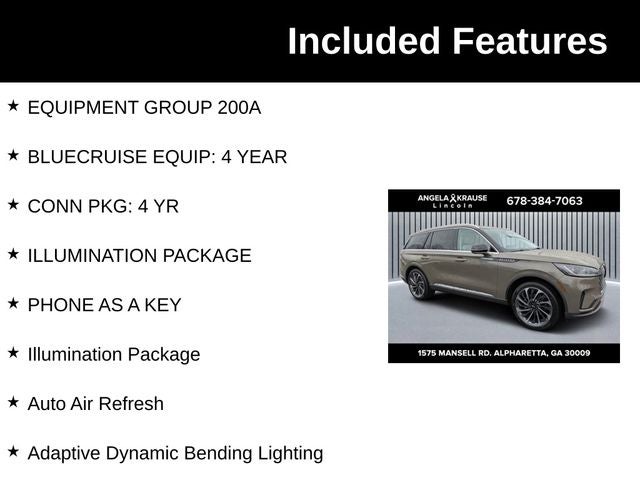 Included Features

★ EQUIPMENT GROUP 200A

★ BLUECRUISE EQUIP: 4 YEAR

★ CONN PKG: 4 YR

★ ILLUMINATION PACKAGE

★ PHONE AS A KEY

★ Illumination Package

★ Auto Air Refresh

★ Adaptive Dynamic Bending Lighting

ANGELA KRAUSE Lincoln 678-384-7063

1575 MANSELL RD. ALPHARETTA, GA 30009